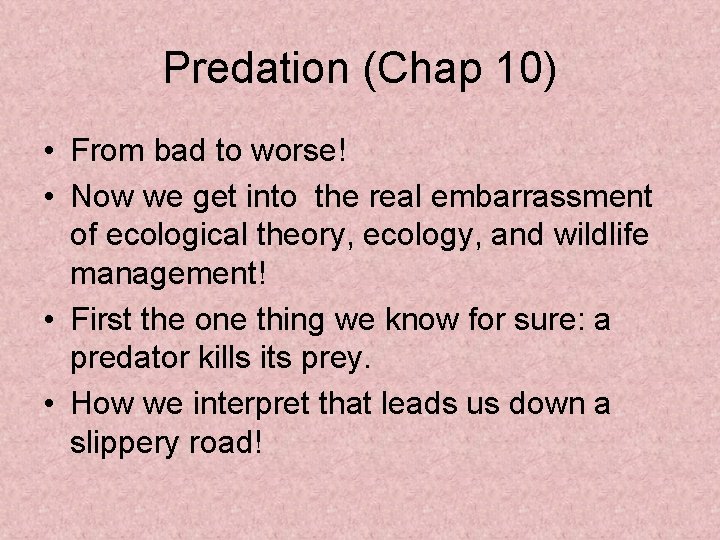 Predation (Chap 10)

• From bad to worse!
• Now we get into the real embarrassment of ecological theory, ecology, and wildlife management!
• First the one thing we know for sure: a predator kills its prey.
• How we interpret that leads us down a slippery road!